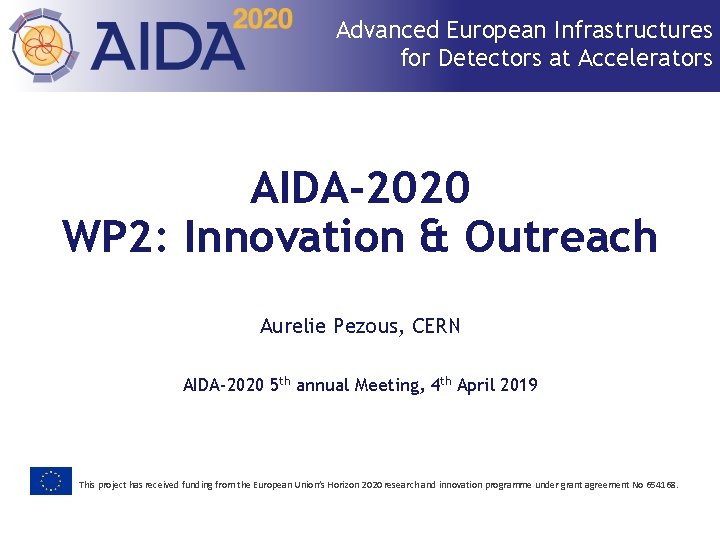 AIDA 2020

Advanced European Infrastructures for Detectors at Accelerators

AIDA-2020
WP2: Innovation & Outreach

Aurelie Pezous, CERN

AIDA-2020 5$^{th}$ annual Meeting, 4$^{th}$ April 2019

This project has received funding from the European Union's Horizon 2020 research and innovation programme under grant agreement No 654168.